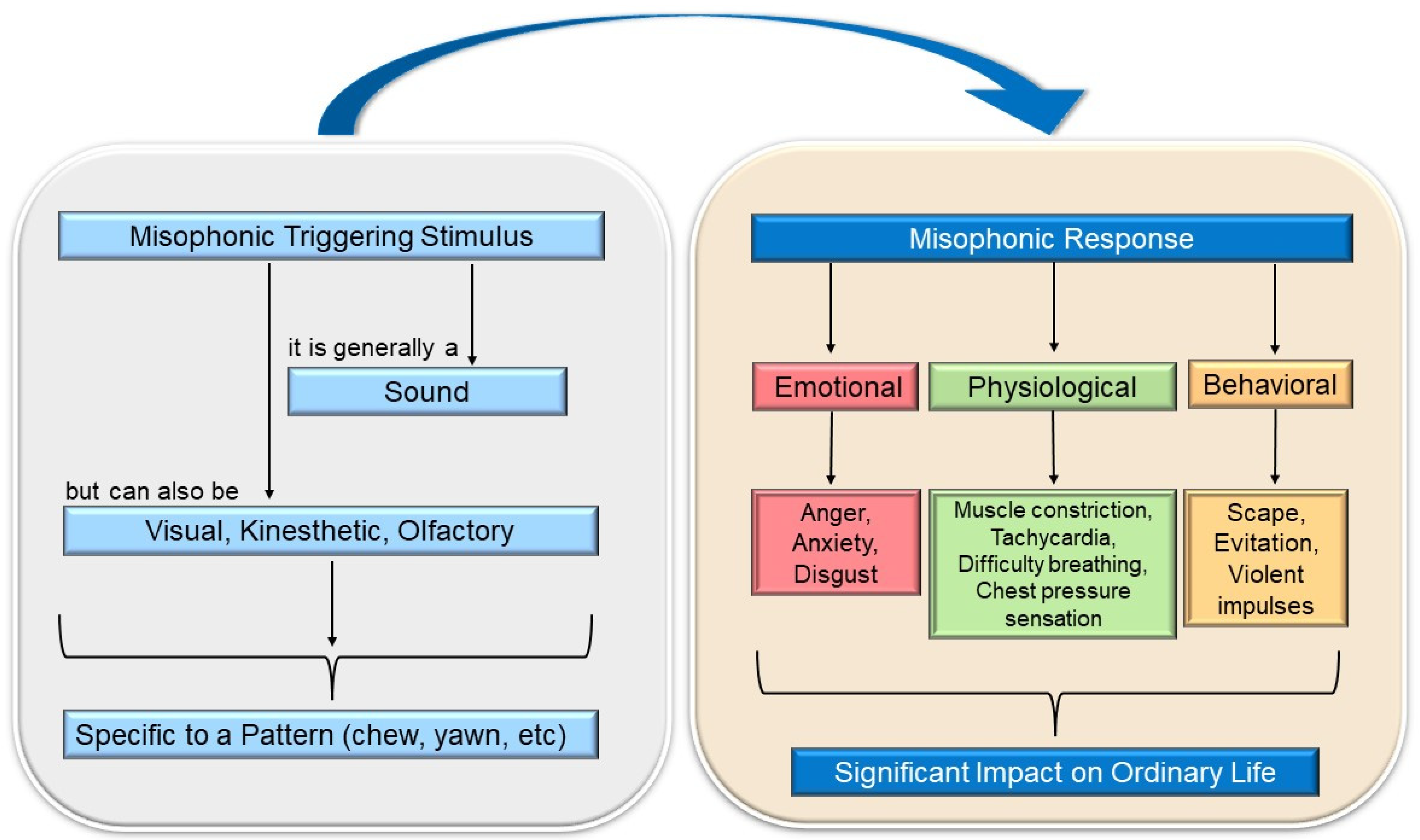 Misophonic Triggering Stimulus

it is generally a

Sound

but can also be

Visual, Kinesthetic, Olfactory

Specific to a Pattern (chew, yawn, etc)

Misophonic Response

Emotional

Physiological

Behavioral

Anger, Anxiety, Disgust

Muscle constriction, Tachycardia, Difficulty breathing, Chest pressure sensation

Scape, Evitation, Violent impulses

Significant Impact on Ordinary Life